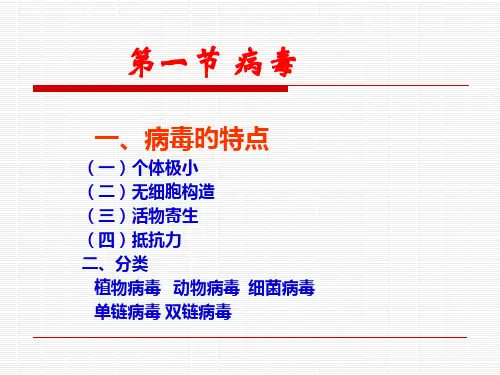 第一节 病毒

一、病毒的特点
（一）个体极小
（二）无细胞构造
（三）活物寄生
（四）抵抗力
二、分类
植物病毒 动物病毒 细菌病毒
单链病毒 双链病毒